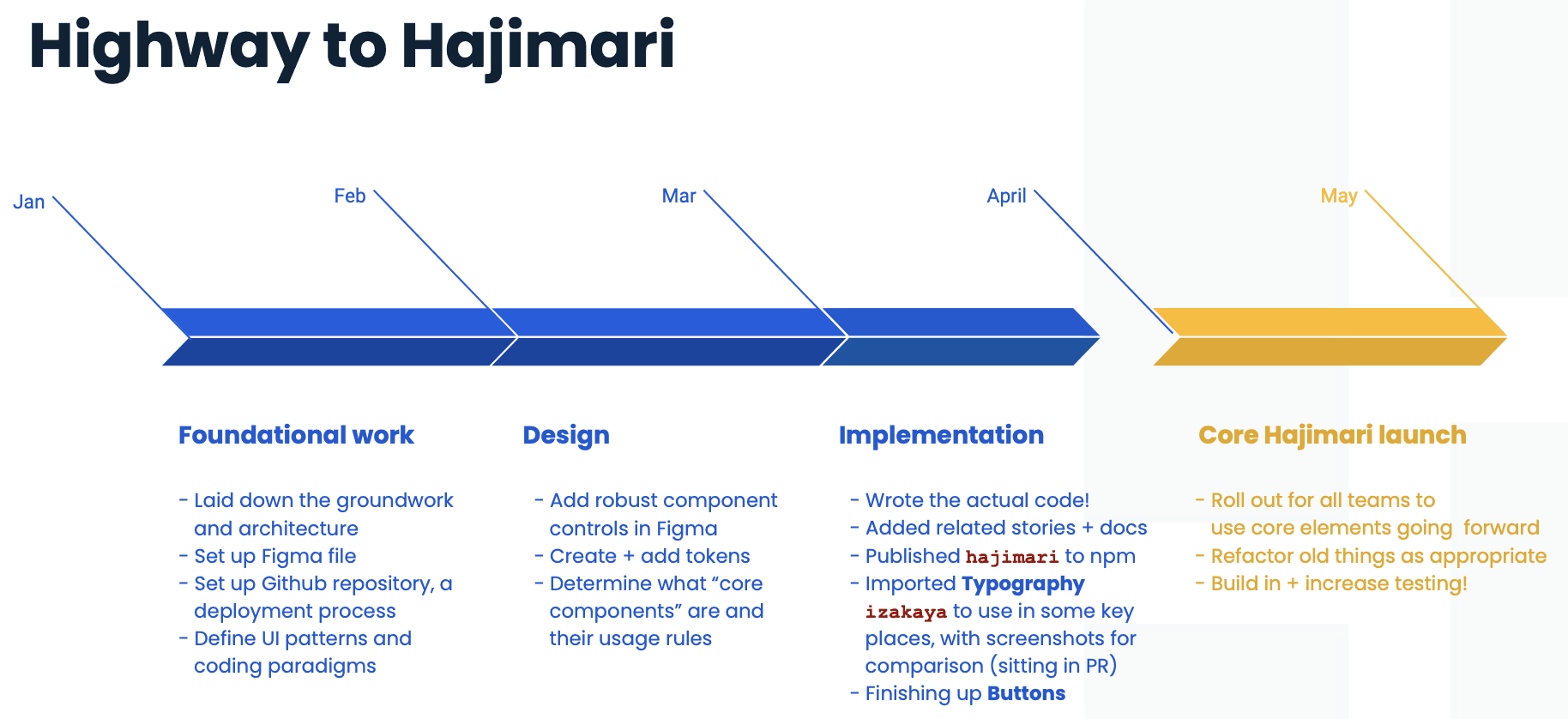 Highway to Hajimari

Jan

Feb

Mar

April

May

Foundational work

- Laid down the groundwork and architecture
- Set up Figma file
- Set up Github repository, a deployment process
- Define UI patterns and coding paradigms

Design

- Add robust component controls in Figma
- Create + add tokens
- Determine what "core components" are and their usage rules

Implementation

- Wrote the actual code!
- Added related stories + docs
- Published hajimari to npm
- Imported Typography izakaya to use in some key places, with screenshots for comparison (sitting in PR)
- Finishing up Buttons

Core Hajimari launch

- Roll out for all teams to use core elements going forward
- Refactor old things as appropriate
- Build in + increase testing!